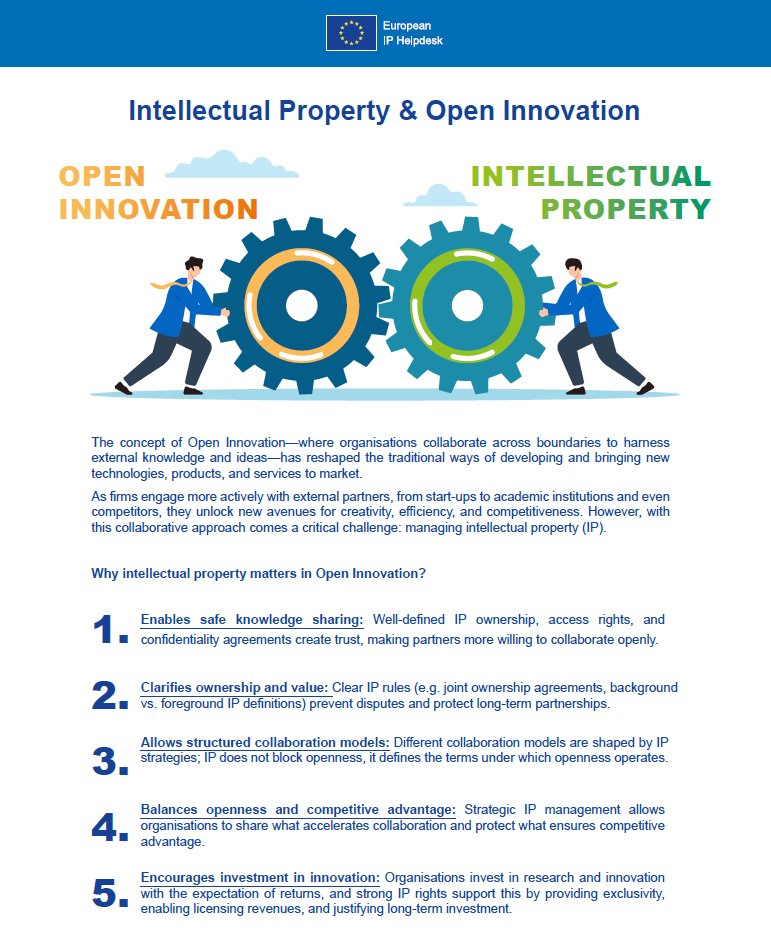 European IP Helpdesk

Intellectual Property & Open Innovation

OPEN INNOVATION

INTELLECTUAL PROPERTY

The concept of Open Innovation—where organisations collaborate across boundaries to harness external knowledge and ideas—has reshaped the traditional ways of developing and bringing new technologies, products, and services to market.

As firms engage more actively with external partners, from start-ups to academic institutions and even competitors, they unlock new avenues for creativity, efficiency, and competitiveness. However, with this collaborative approach comes a critical challenge: managing intellectual property (IP).

Why intellectual property matters in Open Innovation?

1. Enables safe knowledge sharing: Well-defined IP ownership, access rights, and confidentiality agreements create trust, making partners more willing to collaborate openly.

2. Clarifies ownership and value: Clear IP rules (e.g. joint ownership agreements, background vs. foreground IP definitions) prevent disputes and protect long-term partnerships.

3. Allows structured collaboration models: Different collaboration models are shaped by IP strategies; IP does not block openness, it defines the terms under which openness operates.

4. Balances openness and competitive advantage: Strategic IP management allows organisations to share what accelerates collaboration and protect what ensures competitive advantage.

5. Encourages investment in innovation: Organisations invest in research and innovation with the expectation of returns, and strong IP rights support this by providing exclusivity, enabling licensing revenues, and justifying long-term investment.